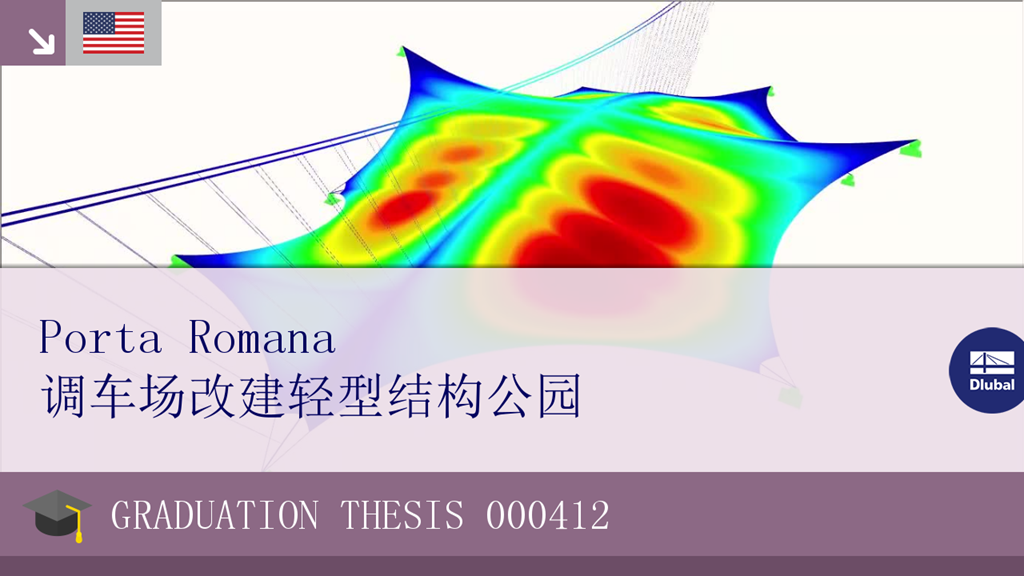 Porta Romana
调车场改建轻型结构公园

Dlubal

GRADUATION THESIS 000412